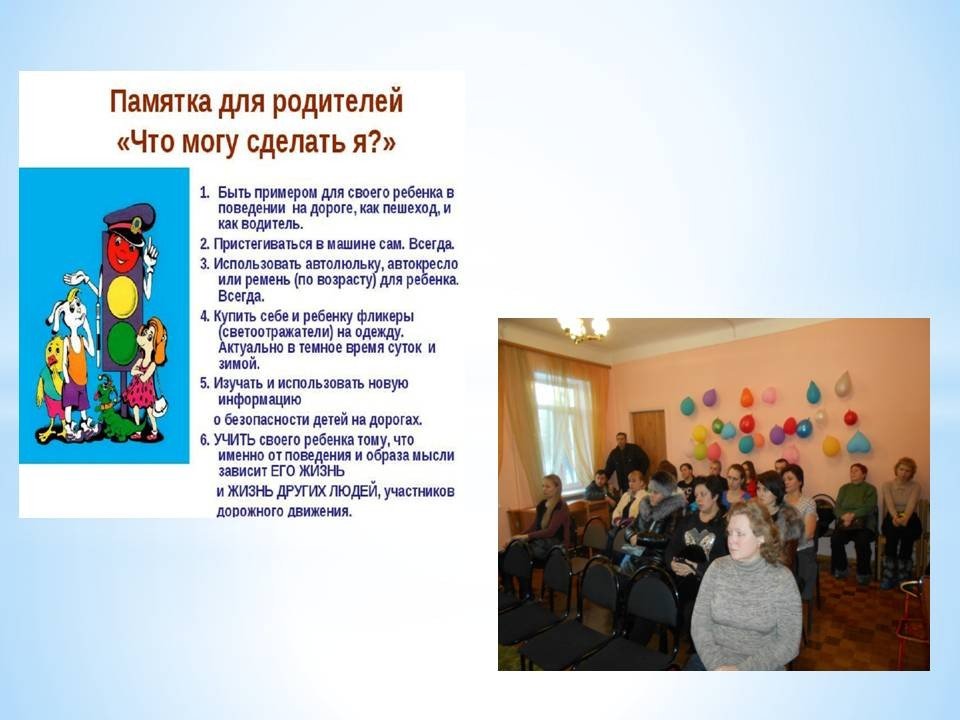 Памятка для родителей
«Что могу сделать я?»

1. Быть примером для своего ребенка в поведении на дороге, как пешеход, и как водитель.
2. Пристегиваться в машине сам. Всегда.
3. Использовать автолюльку, автокресло или ремень (по возрасту) для ребенка. Всегда.
4. Купить себе и ребенку фликеры (светоотражатели) на одежду. Актуально в темное время суток и зимой.
5. Изучать и использовать новую информацию
о безопасности детей на дорогах.
6. УЧИТЬ своего ребенка тому, что именно от поведения и образа мысли зависит ЕГО ЖИЗНЬ
и ЖИЗНЬ ДРУГИХ ЛЮДЕЙ, участников дорожного движения.